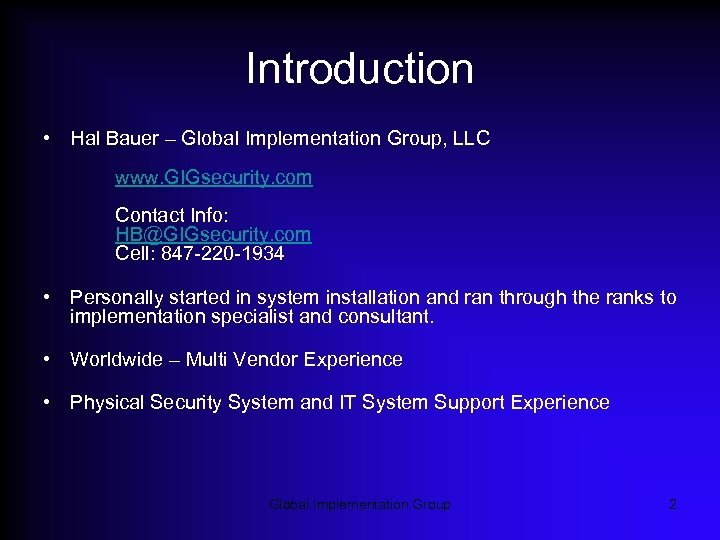 Introduction

• Hal Bauer – Global Implementation Group, LLC

www.GIGsecurity.com

Contact Info:
HB@GIGsecurity.com
Cell: 847-220-1934

• Personally started in system installation and ran through the ranks to implementation specialist and consultant.

• Worldwide – Multi Vendor Experience

• Physical Security System and IT System Support Experience

Global Implementation Group

2